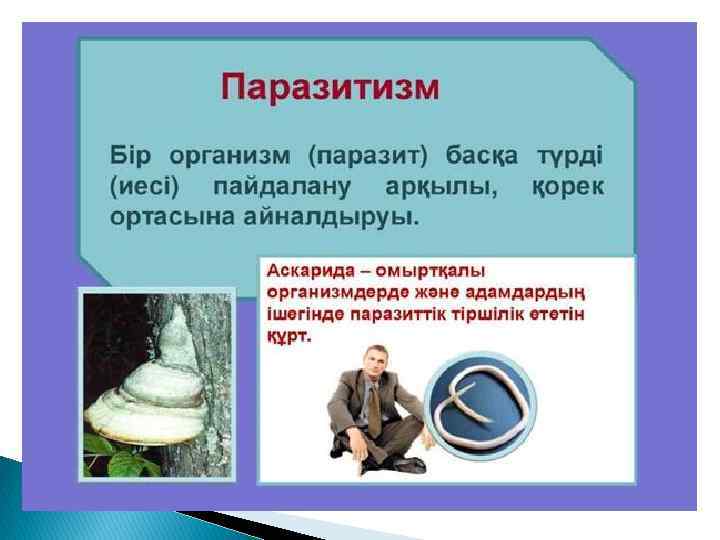 Паразитизм

Бір организм (паразит) басқа түрді (иесі) пайдалану арқылы, қорек ортасына айналдыруы.

Аскарида – омыртқалы организмдерде және адамдардың ішегінде паразиттік тіршілік ететін құрт.